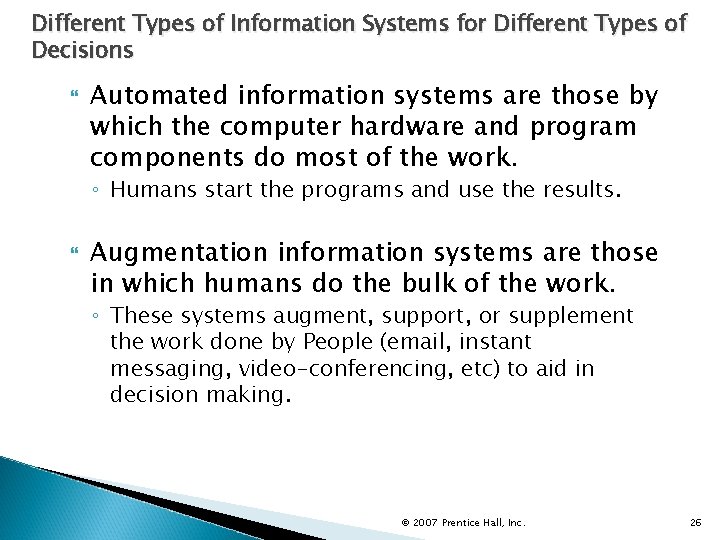 Different Types of Information Systems for Different Types of Decisions

Automated information systems are those by which the computer hardware and program components do most of the work.
◦ Humans start the programs and use the results.

Augmentation information systems are those in which humans do the bulk of the work.
◦ These systems augment, support, or supplement the work done by People (email, instant messaging, video-conferencing, etc) to aid in decision making.

© 2007 Prentice Hall, Inc.

26